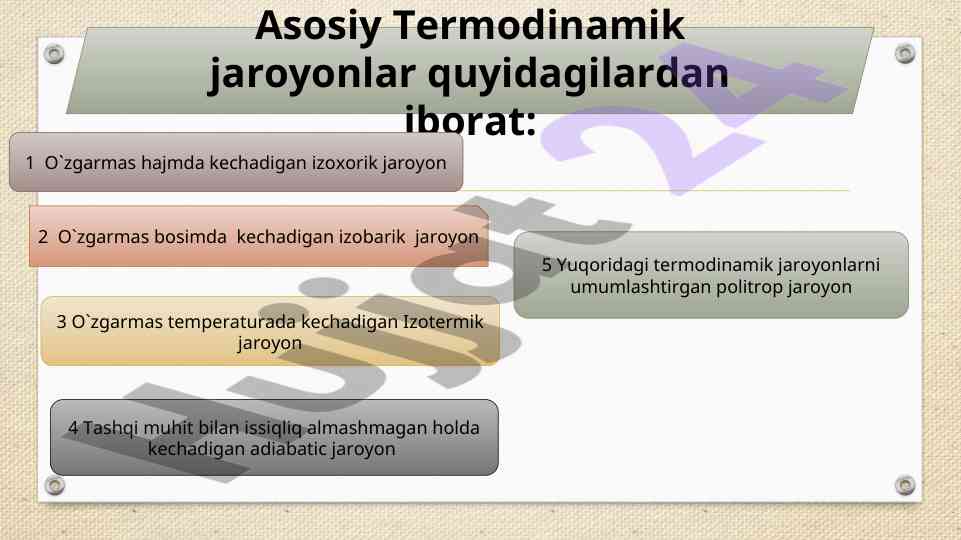 Asosiy Termodinamik jaroyonlar quyidagilardan iborat:

1 O`zgarmas hajmda kechadigan izoxorik jaroyon

2 O`zgarmas bosimda kechadigan izobarik jaroyon

3 O`zgarmas temperaturada kechadigan Izotermik jaroyon

4 Tashqi muhit bilan issiqliq almashmagan holda kechadigan adiabatic jaroyon

5 Yuqoridagi termodinamik jaroyonlarni umumlashtirgan politrop jaroyon

Hujjat 24